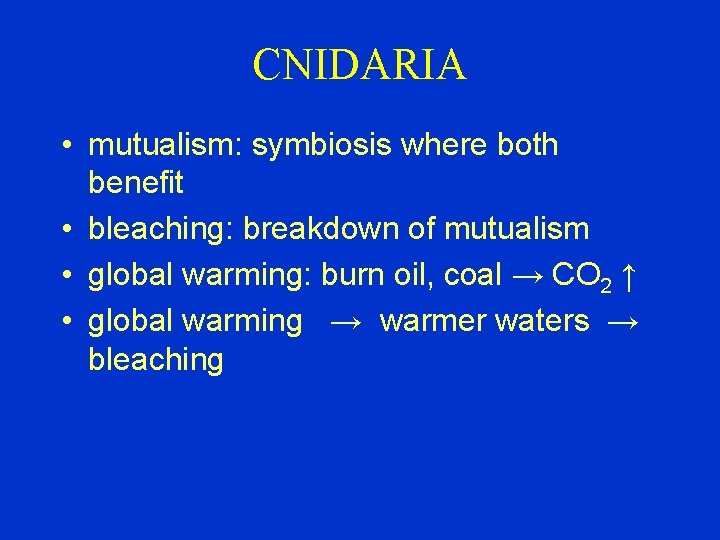 CNIDARIA

• mutualism: symbiosis where both benefit
• bleaching: breakdown of mutualism
• global warming: burn oil, coal → $CO_2$ ↑
• global warming → warmer waters → bleaching